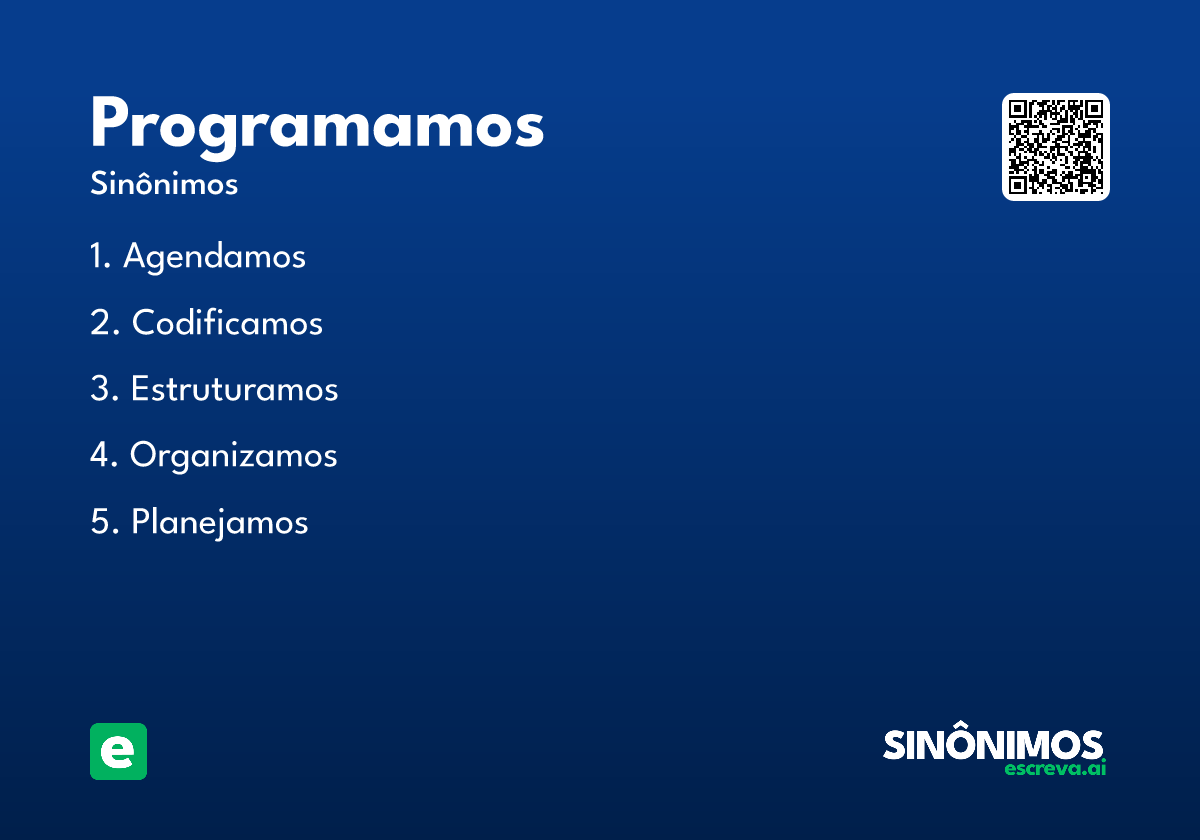 Programamos
Sinônimos

1. Agendamos
2. Codificamos
3. Estruturamos
4. Organizamos
5. Planejamos

e

SINÔNIMOS
escreva.ai